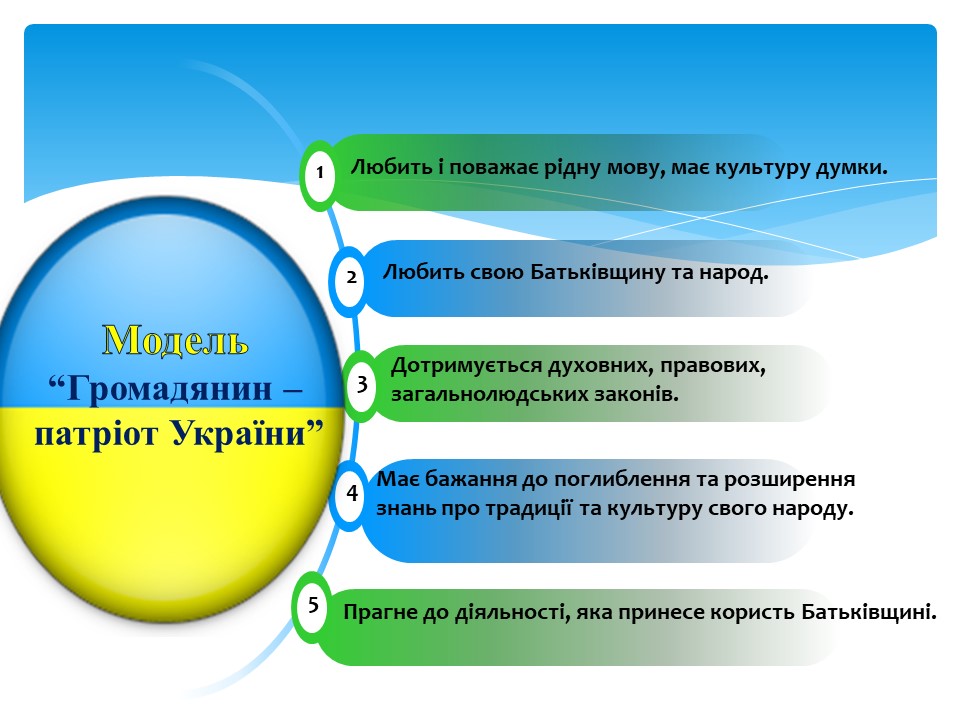 Модель
“Громадянин – патріот України”

1 Любить і поважає рідну мову, має культуру думки.

2 Любить свою Батьківщину та народ.

3 Дотримується духовних, правових, загальнолюдських законів.

4 Має бажання до поглиблення та розширення знань про традиції та культуру свого народу.

5 Прагне до діяльності, яка принесе користь Батьківщині.